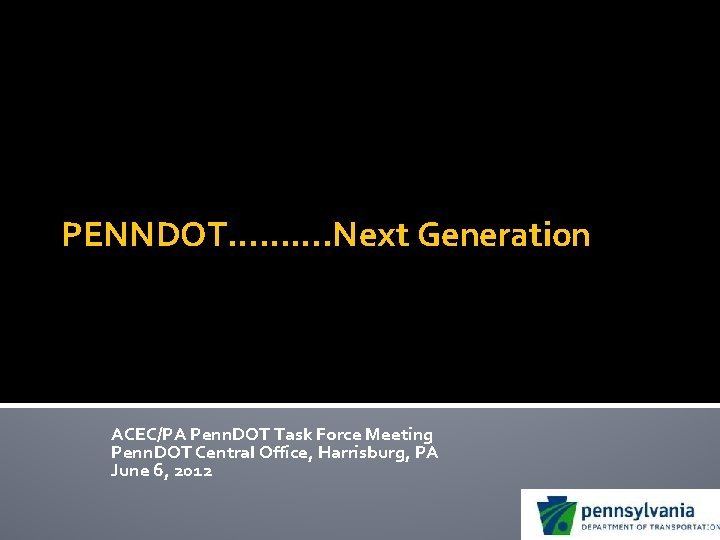 PENNDOT……….Next Generation

ACEC/PA PennDOT Task Force Meeting
PennDOT Central Office, Harrisburg, PA
June 6, 2012

pennsylvania
DEPARTMENT OF TRANSPORTATION